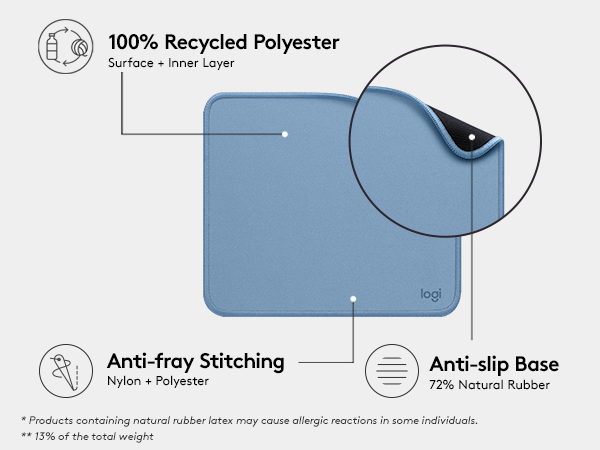 100% Recycled Polyester
Surface + Inner Layer

logi

Anti-fray Stitching
Nylon + Polyester

Anti-slip Base
72% Natural Rubber

* Products containing natural rubber latex may cause allergic reactions in some individuals.
** 13% of the total weight